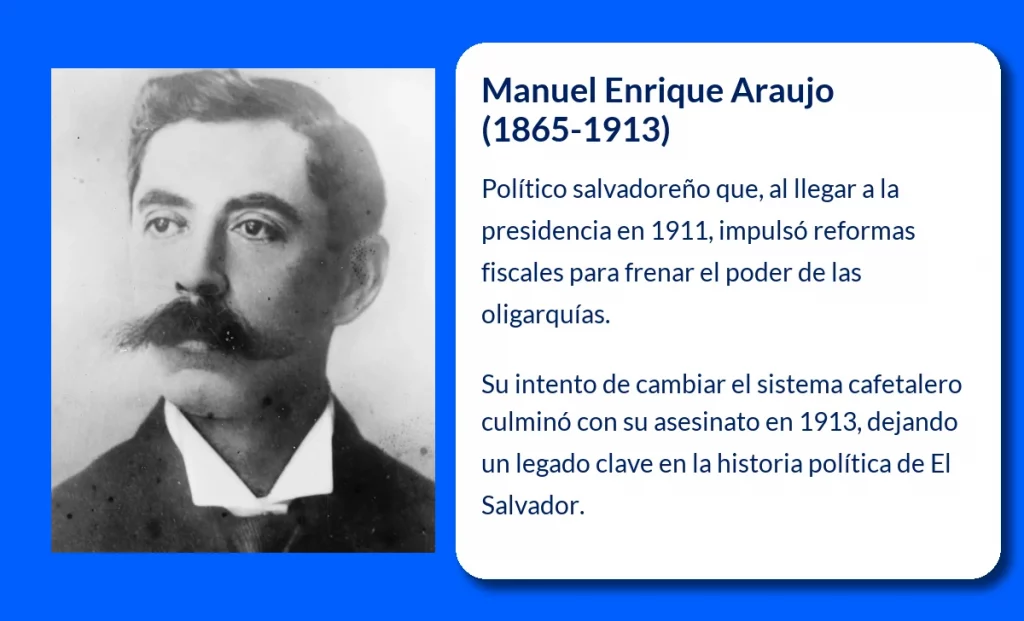 Manuel Enrique Araujo (1865-1913)

Político salvadoreño que, al llegar a la presidencia en 1911, impulsó reformas fiscales para frenar el poder de las oligarquías.

Su intento de cambiar el sistema cafetalero culminó con su asesinato en 1913, dejando un legado clave en la historia política de El Salvador.